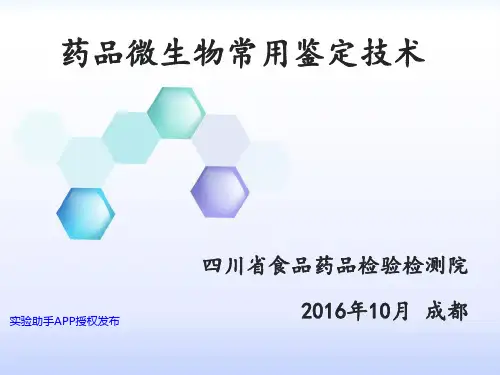 药品微生物常用鉴定技术

四川省食品药品检验检测院

2016年10月 成都

实验助手APP授权发布